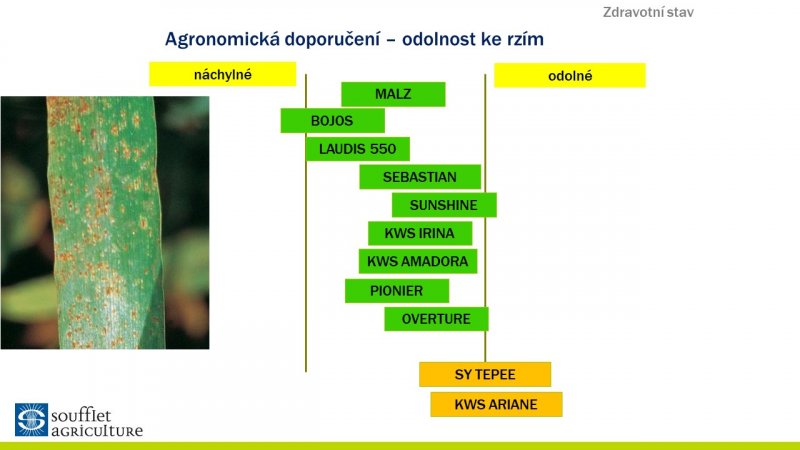 Zdravotní stav

Agronomická doporučení – odolnost ke rzím

náchylné

odolné

MALZ

BOJOS

LAUDIS 550

SEBASTIAN

SUNSHINE

KWS IRINA

KWS AMADORA

PIONIER

OVERTURE

SY TEPEE

KWS ARIANE

soufflet agriculture